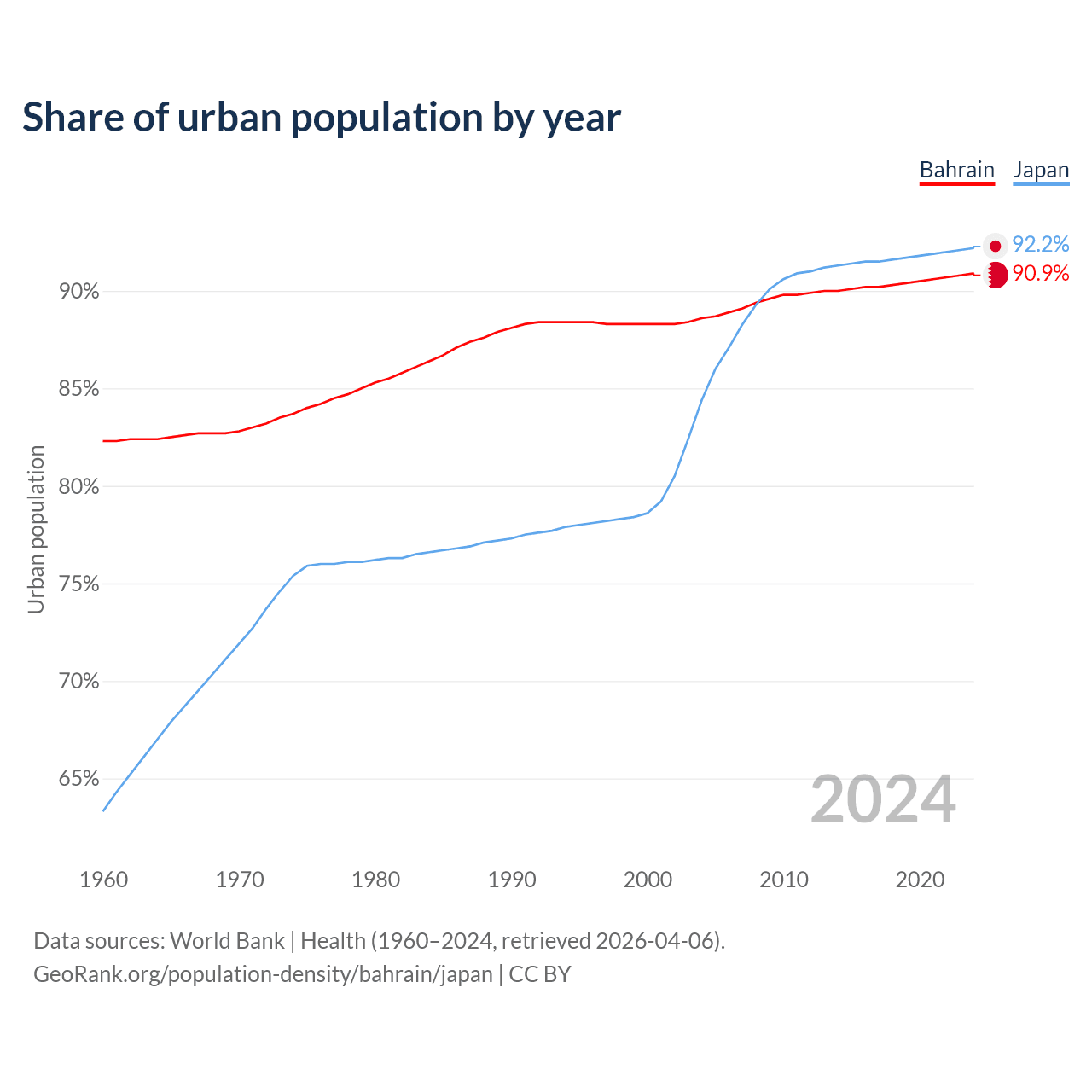 Share of urban population by year

Bahrain Japan

92.2%
90.9%

Urban population

90%
85%
80%
75%
70%
65%

2024

1960 1970 1980 1990 2000 2010 2020

Data sources: World Bank | Health (1960–2024, retrieved 2026-04-06).
GeoRank.org/population-density/bahrain/japan | CC BY